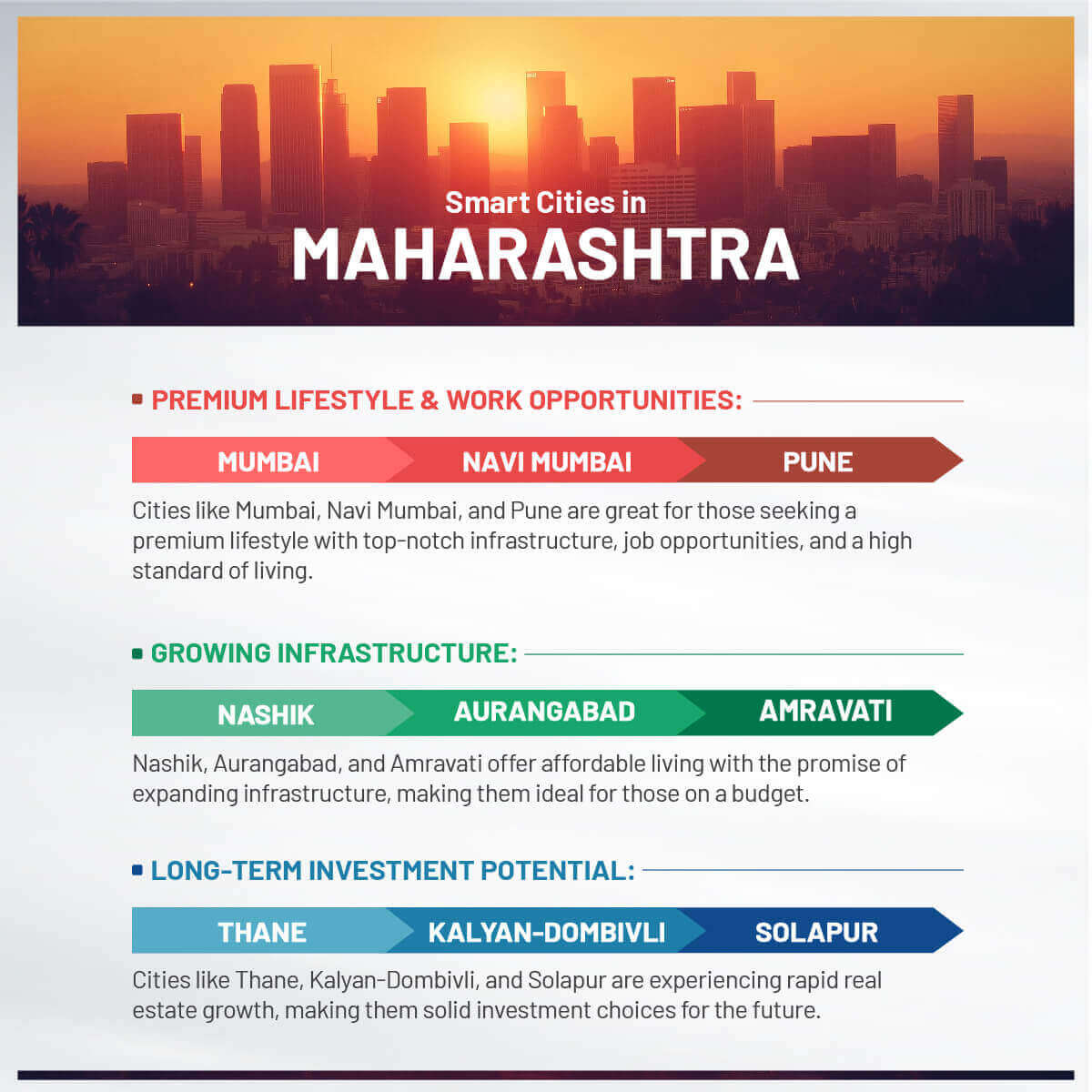 Smart Cities in
MAHARASHTRA

PREMIUM LIFESTYLE & WORK OPPORTUNITIES:

MUMBAI NAVI MUMBAI PUNE

Cities like Mumbai, Navi Mumbai, and Pune are great for those seeking a premium lifestyle with top-notch infrastructure, job opportunities, and a high standard of living.

GROWING INFRASTRUCTURE:

NASHIK AURANGABAD AMRAVATI

Nashik, Aurangabad, and Amravati offer affordable living with the promise of expanding infrastructure, making them ideal for those on a budget.

LONG-TERM INVESTMENT POTENTIAL:

THANE KALYAN-DOMBIVLI SOLAPUR

Cities like Thane, Kalyan-Dombivli, and Solapur are experiencing rapid real estate growth, making them solid investment choices for the future.